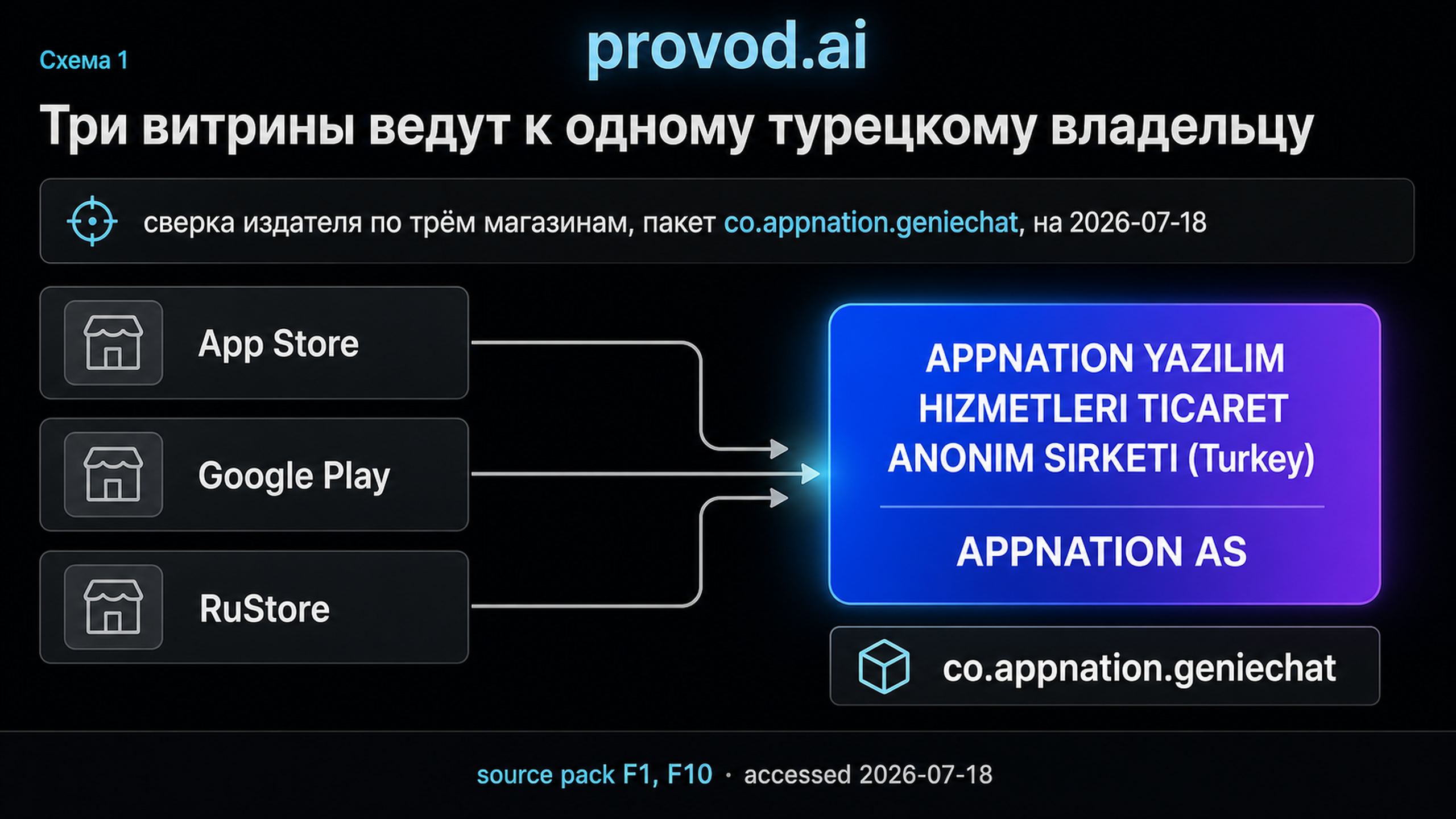 Схема 1

provod.ai

Три витрины ведут к одному турецкому владельцу

сверка издателя по трём магазинам, пакет co.appnation.geniechat, на 2026-07-18

App Store

Google Play

RuStore

APPNATION YAZILIM HIZMETLERI TICARET ANONIM SIRKETI (Turkey)

APPNATION AS

co.appnation.geniechat

source pack F1, F10 · accessed 2026-07-18